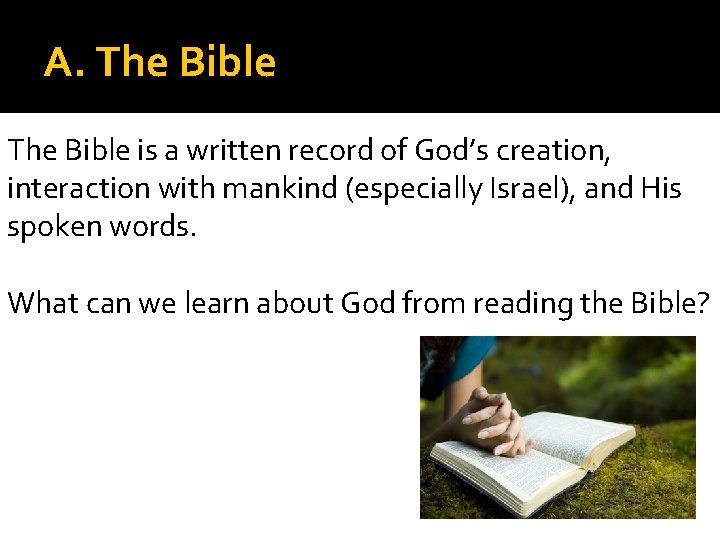 A. The Bible

The Bible is a written record of God's creation, interaction with mankind (especially Israel), and His spoken words.

What can we learn about God from reading the Bible?